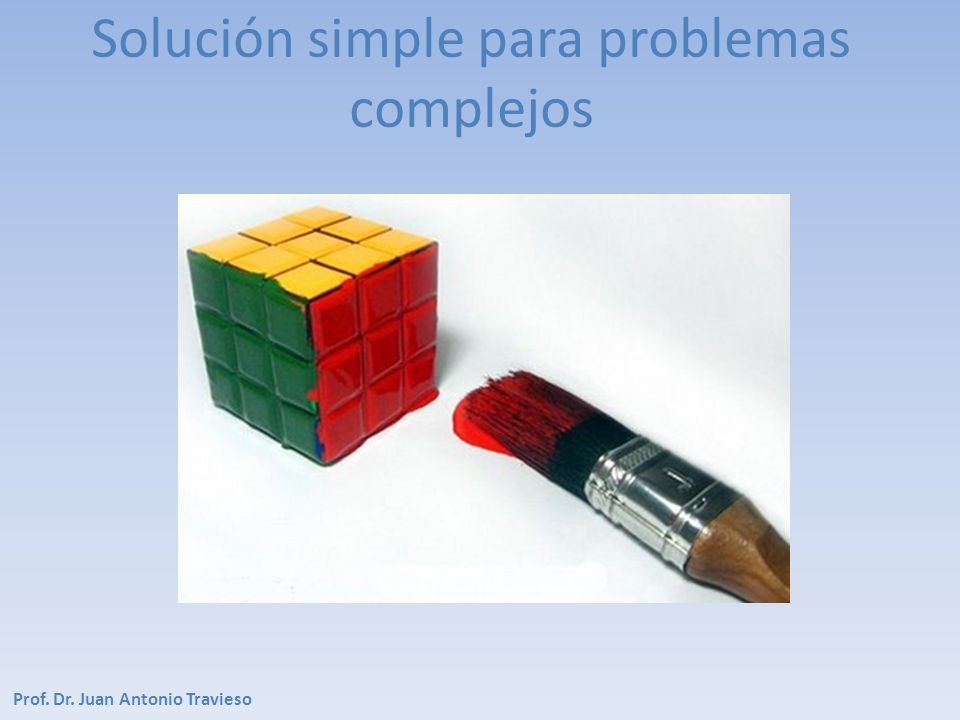 Solución simple para problemas complejos

Prof. Dr. Juan Antonio Travieso